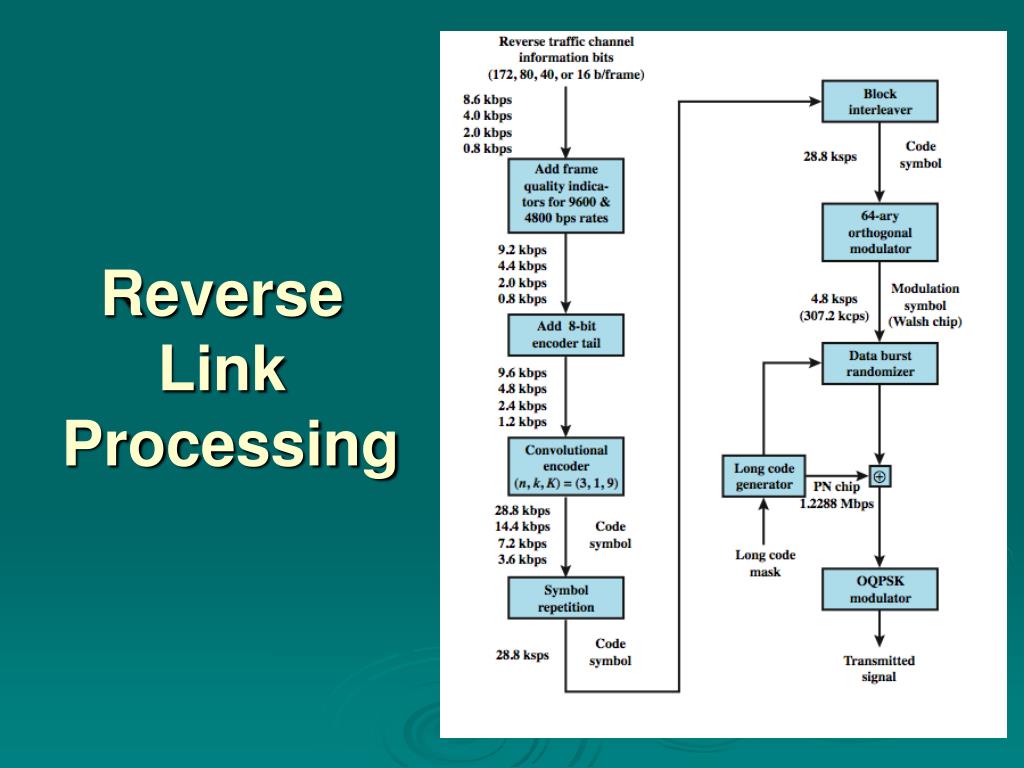 Reverse Link Processing

Reverse traffic channel information bits (172, 80, 40, or 16 b/frame)

8.6 kbps
4.0 kbps
2.0 kbps
0.8 kbps

Add frame quality indicators for 9600 & 4800 bps rates

9.2 kbps
4.4 kbps
2.0 kbps
0.8 kbps

Add 8-bit encoder tail

9.6 kbps
4.8 kbps
2.4 kbps
1.2 kbps

Convolutional encoder $(n, k, K) = (3, 1, 9)$

28.8 kbps
14.4 kbps
7.2 kbps
3.6 kbps

Code symbol

Symbol repetition

28.8 ksps

Code symbol

Block interleaver

28.8 ksps

Code symbol

64-ary orthogonal modulator

4.8 ksps (307.2 kcps)

Modulation symbol (Walsh chip)

Data burst randomizer

Long code generator

PN chip 1.2288 Mbps

$\oplus$

Long code mask

OQPSK modulator

Transmitted signal